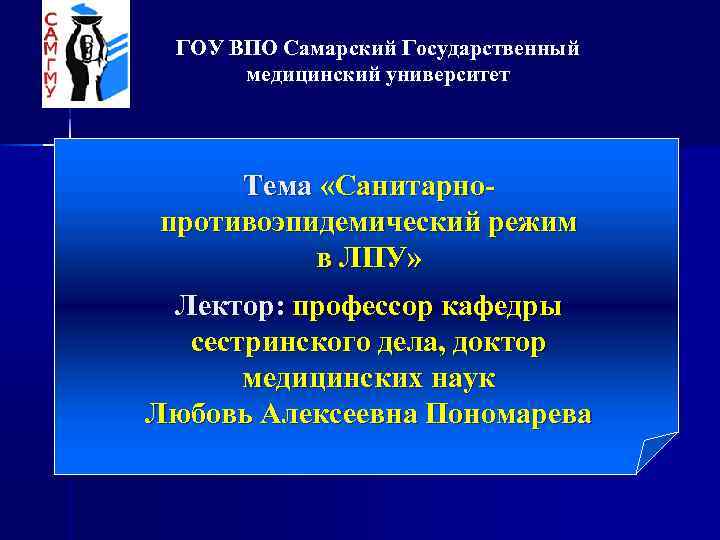 САМГМУ

ГОУ ВПО Самарский Государственный медицинский университет

Тема «Санитарно-противоэпидемический режим в ЛПУ»

Лектор: профессор кафедры сестринского дела, доктор медицинских наук Любовь Алексеевна Пономарева